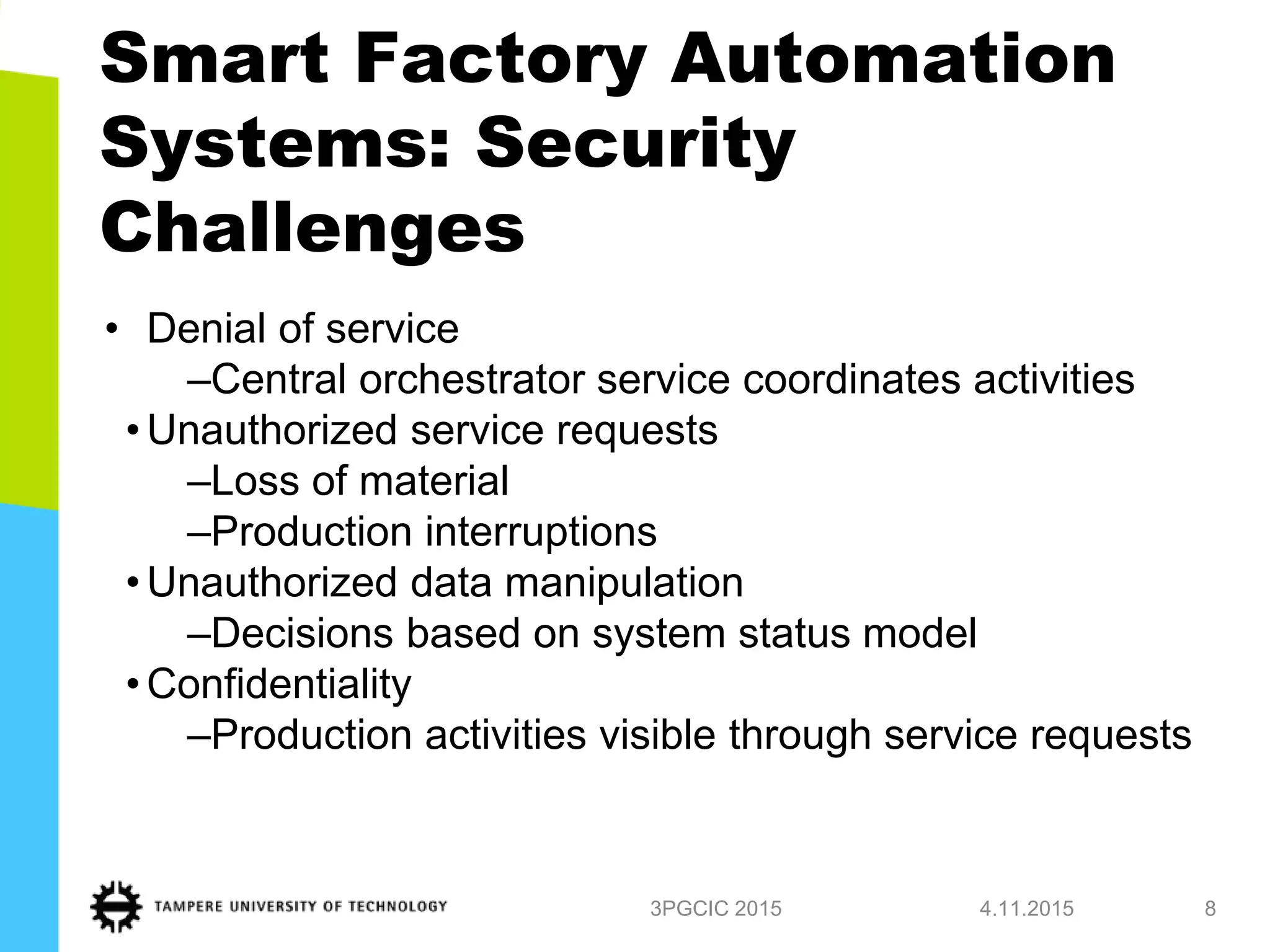 Smart Factory Automation Systems: Security Challenges

• Denial of service
–Central orchestrator service coordinates activities
• Unauthorized service requests
–Loss of material
–Production interruptions
• Unauthorized data manipulation
–Decisions based on system status model
• Confidentiality
–Production activities visible through service requests

TAMPERE UNIVERSITY OF TECHNOLOGY
3PGCIC 2015
4.11.2015
8